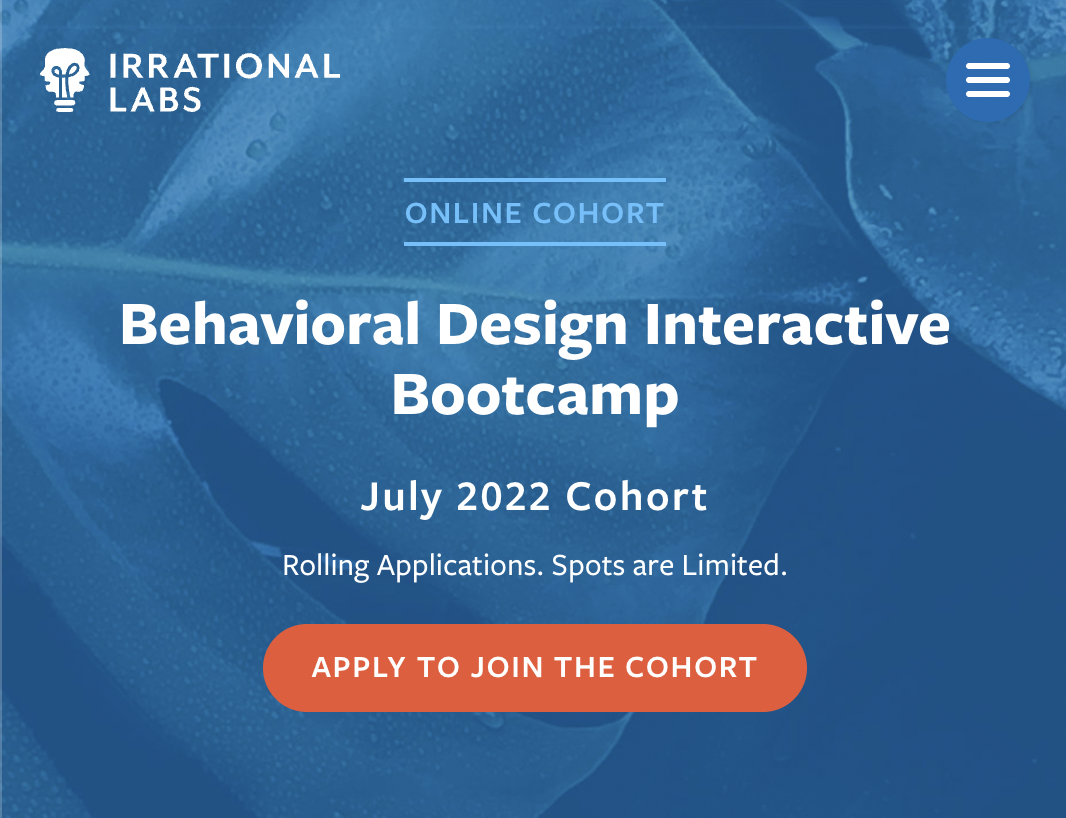 IRRATIONAL LABS

ONLINE COHORT

Behavioral Design Interactive Bootcamp

July 2022 Cohort

Rolling Applications. Spots are Limited.

APPLY TO JOIN THE COHORT